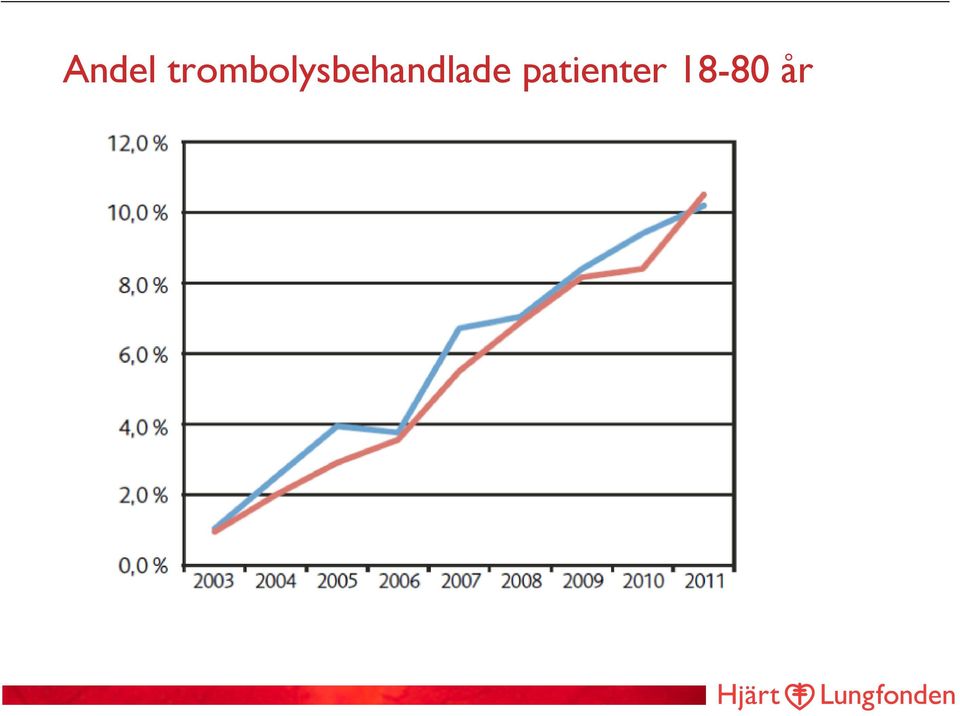 Andel trombolysbehandlade patienter 18-80 år

12,0 %
10,0 %
8,0 %
6,0 %
4,0 %
2,0 %
0,0 %

2003 2004 2005 2006 2007 2008 2009 2010 2011

Hjärt Lungfonden